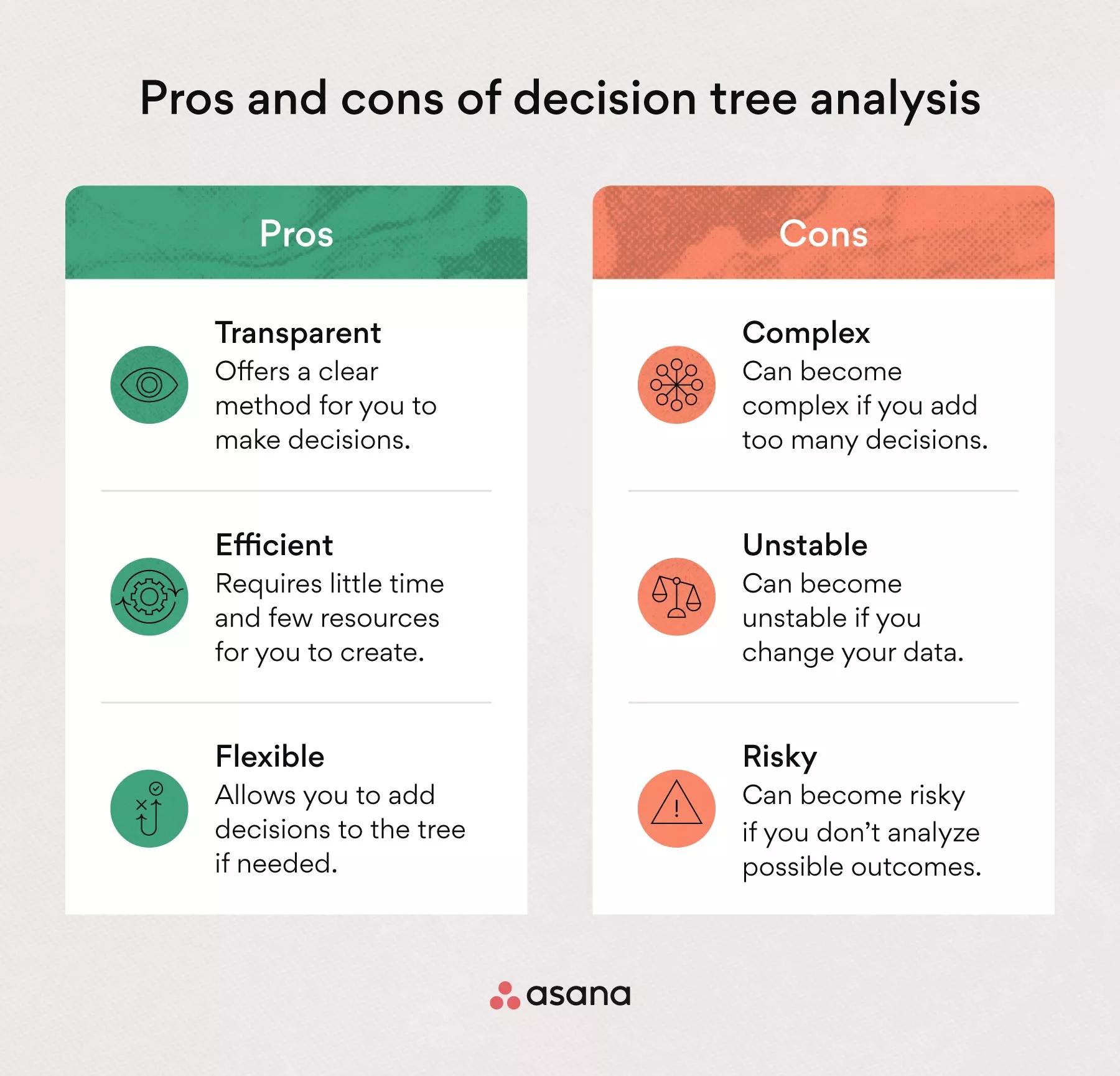 Pros and cons of decision tree analysis

Pros

Transparent
Offers a clear method for you to make decisions.

Efficient
Requires little time and few resources for you to create.

Flexible
Allows you to add decisions to the tree if needed.

Cons

Complex
Can become complex if you add too many decisions.

Unstable
Can become unstable if you change your data.

Risky
Can become risky if you don't analyze possible outcomes.

asana